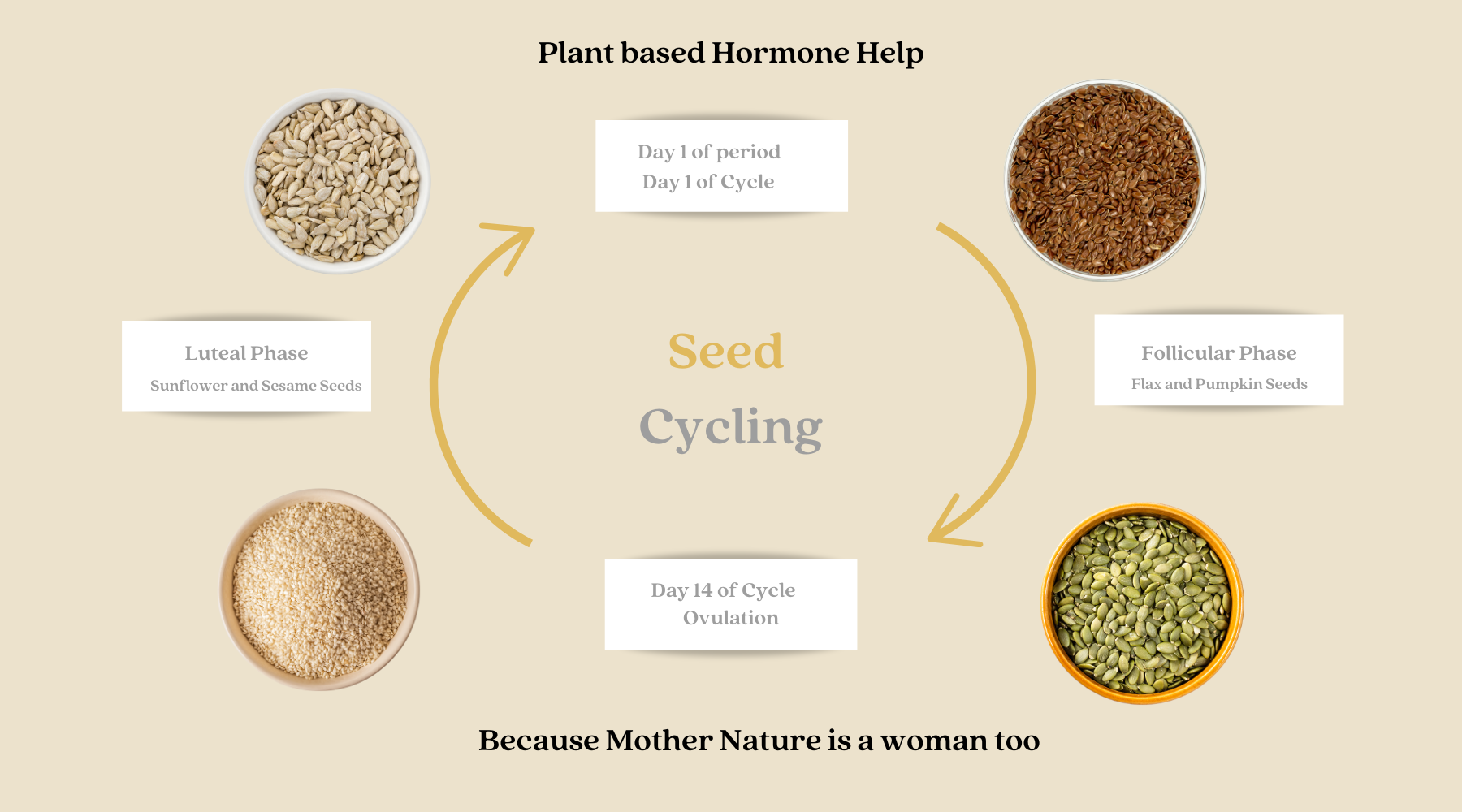 Plant based Hormone Help

Day 1 of period
Day 1 of Cycle

Luteal Phase
Sunflower and Sesame Seeds

Seed
Cycling

Follicular Phase
Flax and Pumpkin Seeds

Day 14 of Cycle
Ovulation

Because Mother Nature is a woman too